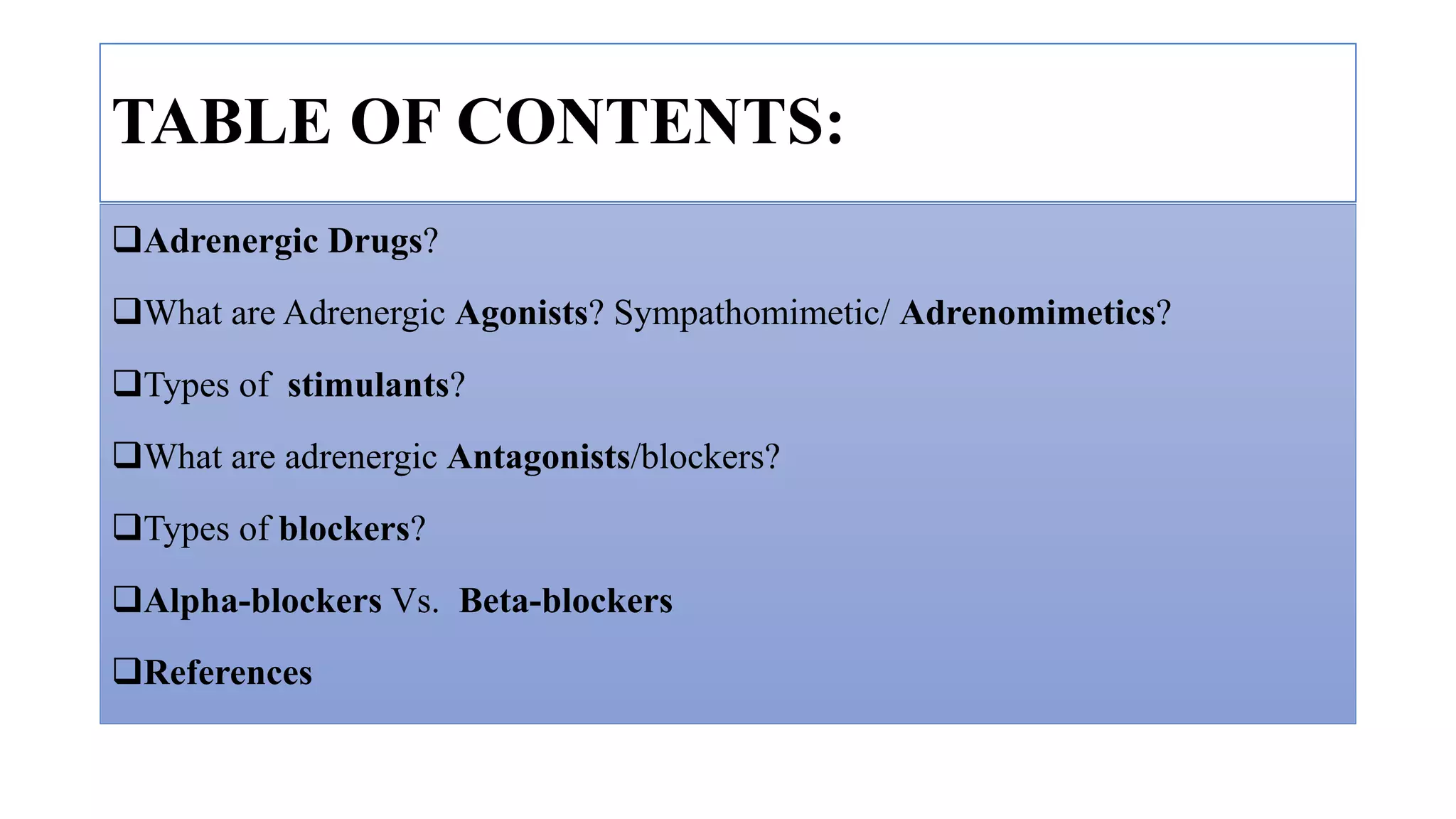 TABLE OF CONTENTS:

❑Adrenergic Drugs?

❑What are Adrenergic Agonists? Sympathomimetic/ Adrenomimetics?

❑Types of stimulants?

❑What are adrenergic Antagonists/blockers?

❑Types of blockers?

❑Alpha-blockers Vs. Beta-blockers

❑References